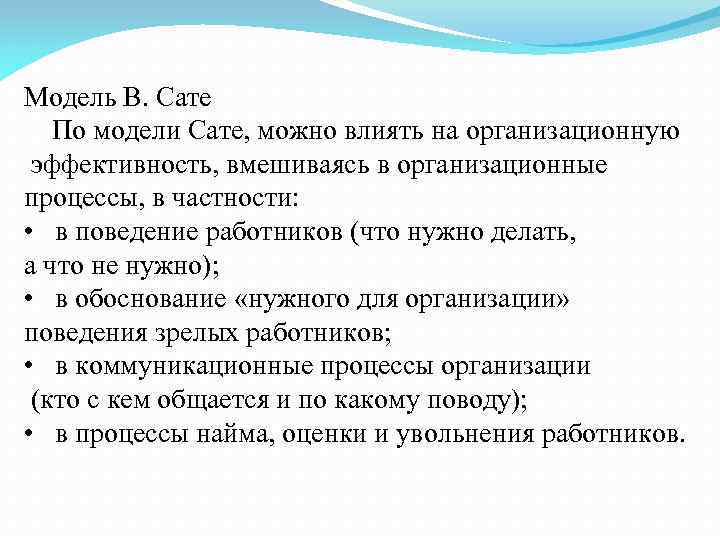 Модель В. Сате

По модели Сате, можно влиять на организационную эффективность, вмешиваясь в организационные процессы, в частности:

• в поведение работников (что нужно делать, а что не нужно);

• в обоснование «нужного для организации» поведения зрелых работников;

• в коммуникационные процессы организации (кто с кем общается и по какому поводу);

• в процессы найма, оценки и увольнения работников.